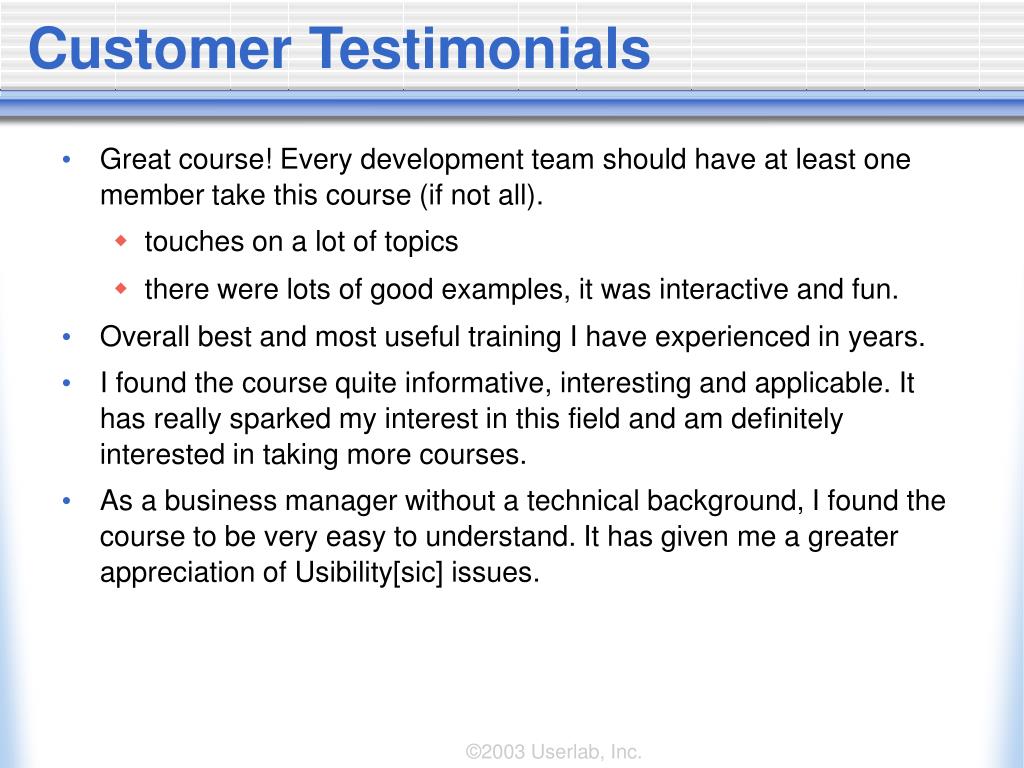 Customer Testimonials

• Great course! Every development team should have at least one member take this course (if not all).
  ◆ touches on a lot of topics
  ◆ there were lots of good examples, it was interactive and fun.
• Overall best and most useful training I have experienced in years.
• I found the course quite informative, interesting and applicable. It has really sparked my interest in this field and am definitely interested in taking more courses.
• As a business manager without a technical background, I found the course to be very easy to understand. It has given me a greater appreciation of Usibility[sic] issues.

©2003 Userlab, Inc.